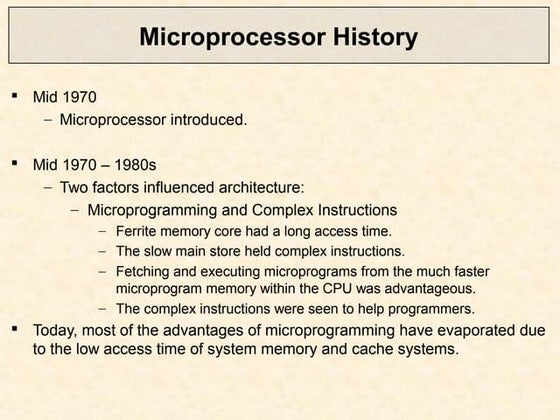 Microprocessor History

▪ Mid 1970
– Microprocessor introduced.

▪ Mid 1970 – 1980s
– Two factors influenced architecture:
– Microprogramming and Complex Instructions
– Ferrite memory core had a long access time.
– The slow main store held complex instructions.
– Fetching and executing microprograms from the much faster microprogram memory within the CPU was advantageous.
– The complex instructions were seen to help programmers.

▪ Today, most of the advantages of microprogramming have evaporated due to the low access time of system memory and cache systems.